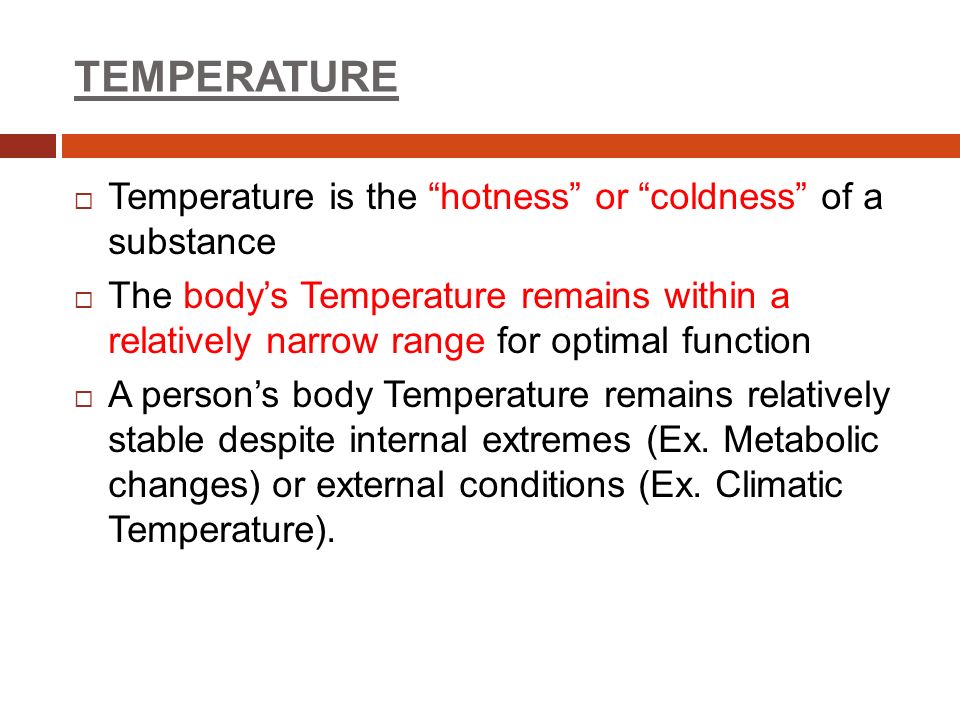 TEMPERATURE

□ Temperature is the “hotness” or “coldness” of a substance

□ The body’s Temperature remains within a relatively narrow range for optimal function

□ A person’s body Temperature remains relatively stable despite internal extremes (Ex. Metabolic changes) or external conditions (Ex. Climatic Temperature).